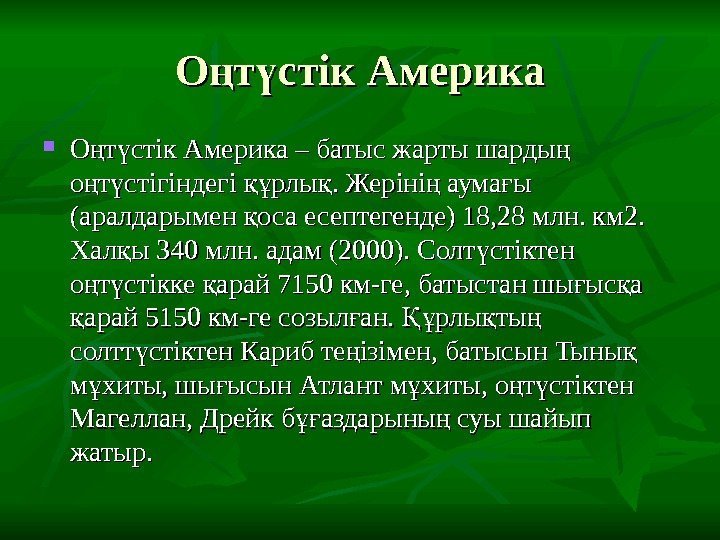 Оңтүстік Америка

Оңтүстік Америка – батыс жарты шардың оңтүстігіндегі құрлық. Жерінің аумағы (аралдарымен қоса есептегенде) 18,28 млн. км2. Халқы 340 млн. адам (2000). Солтүстіктен оңтүстікке қарай 7150 км-ге, батыстан шығысқа қарай 5150 км-ге созылған. Құрлықтың солттүстіктен Кариб теңізімен, батысын Тынық мұхиты, шығысын Атлант мұхиты, оңтүстіктен Магеллан, Дрейк бұғаздарының суы шайып жатыр.